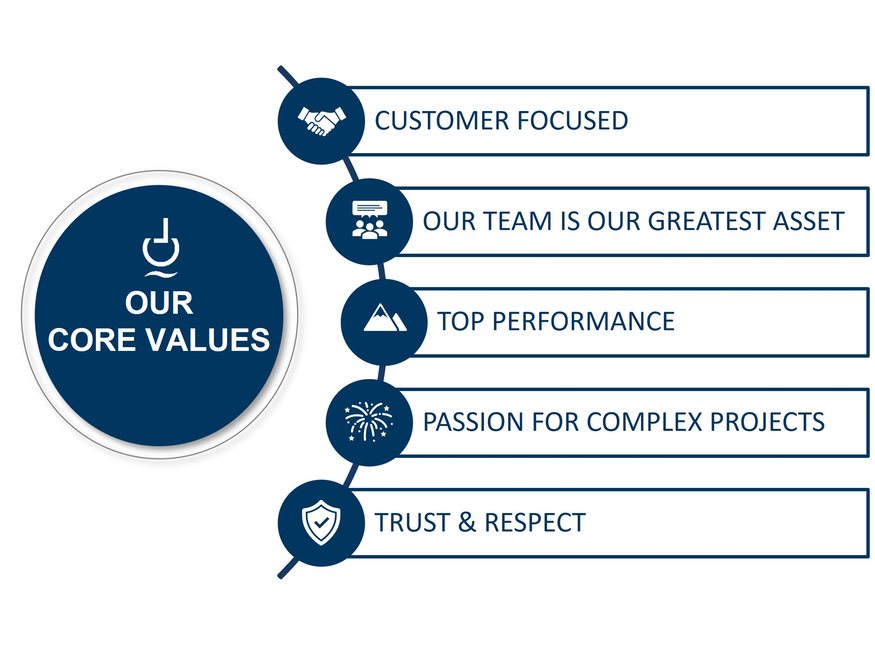 OUR CORE VALUES

CUSTOMER FOCUSED

OUR TEAM IS OUR GREATEST ASSET

TOP PERFORMANCE

PASSION FOR COMPLEX PROJECTS

TRUST & RESPECT